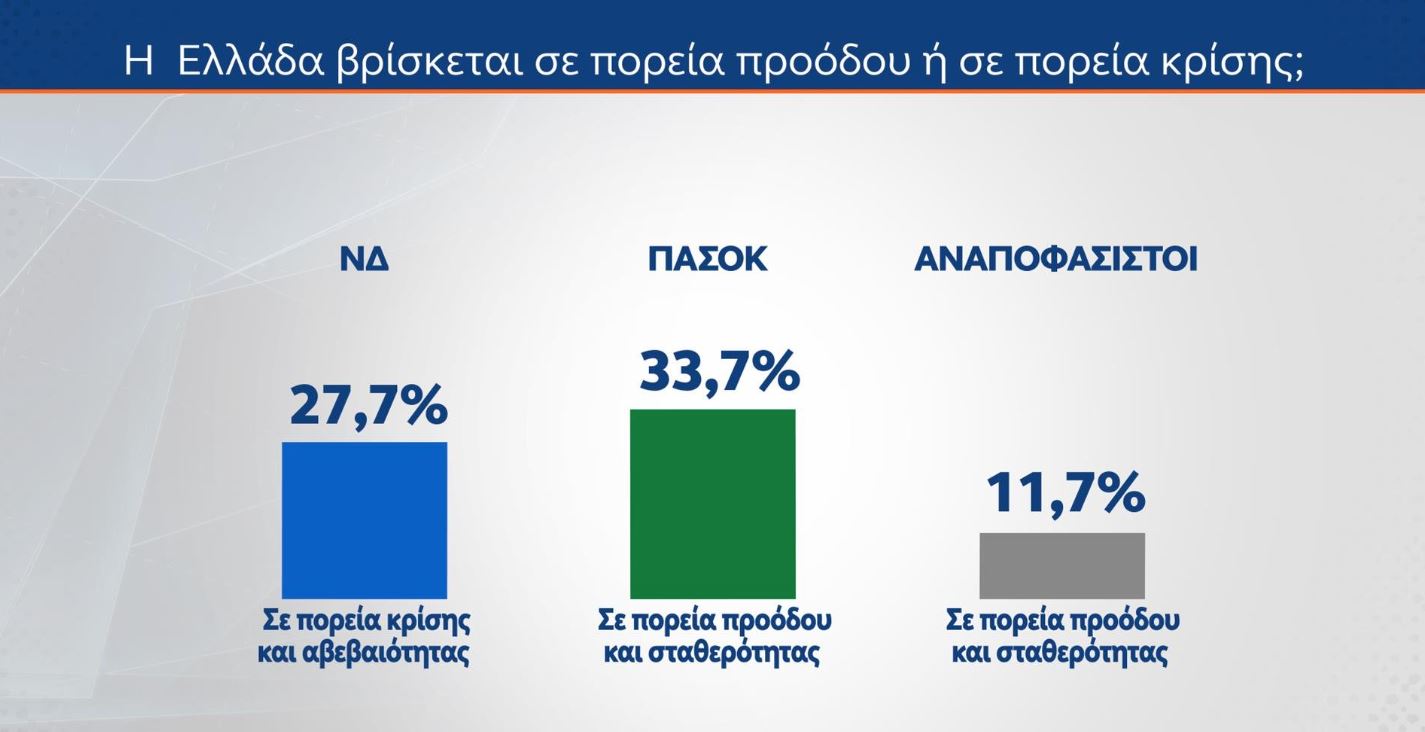 Η Ελλάδα βρίσκεται σε πορεία προόδου ή σε πορεία κρίσης;

ΝΔ

27,7%

Σε πορεία κρίσης και αβεβαιότητας

ΠΑΣΟΚ

33,7%

Σε πορεία προόδου και σταθερότητας

ΑΝΑΠΟΦΑΣΙΣΤΟΙ

11,7%

Σε πορεία προόδου και σταθερότητας